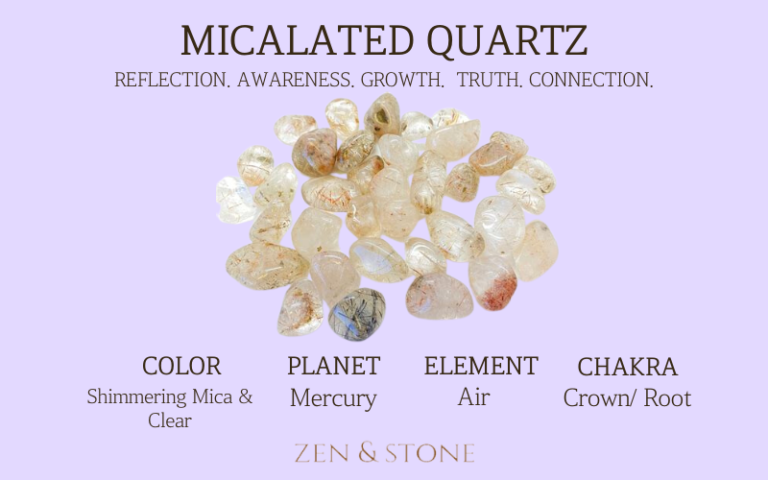 MICALATED QUARTZ

REFLECTION. AWARENESS. GROWTH. TRUTH. CONNECTION.

COLOR
Shimmering Mica & Clear

PLANET
Mercury

ELEMENT
Air

CHAKRA
Crown/ Root

ZEN & STONE